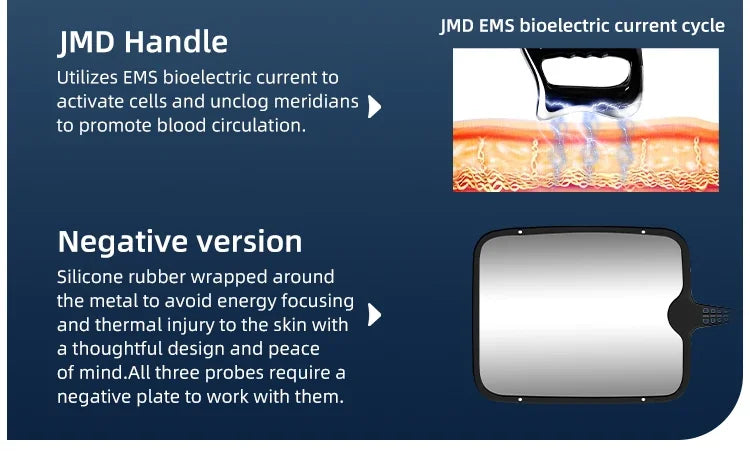 JMD Handle

Utilizes EMS bioelectric current to activate cells and unclog meridians to promote blood circulation.

JMD EMS bioelectric current cycle

Negative version

Silicone rubber wrapped around the metal to avoid energy focusing and thermal injury to the skin with a thoughtful design and peace of mind.All three probes require a negative plate to work with them.